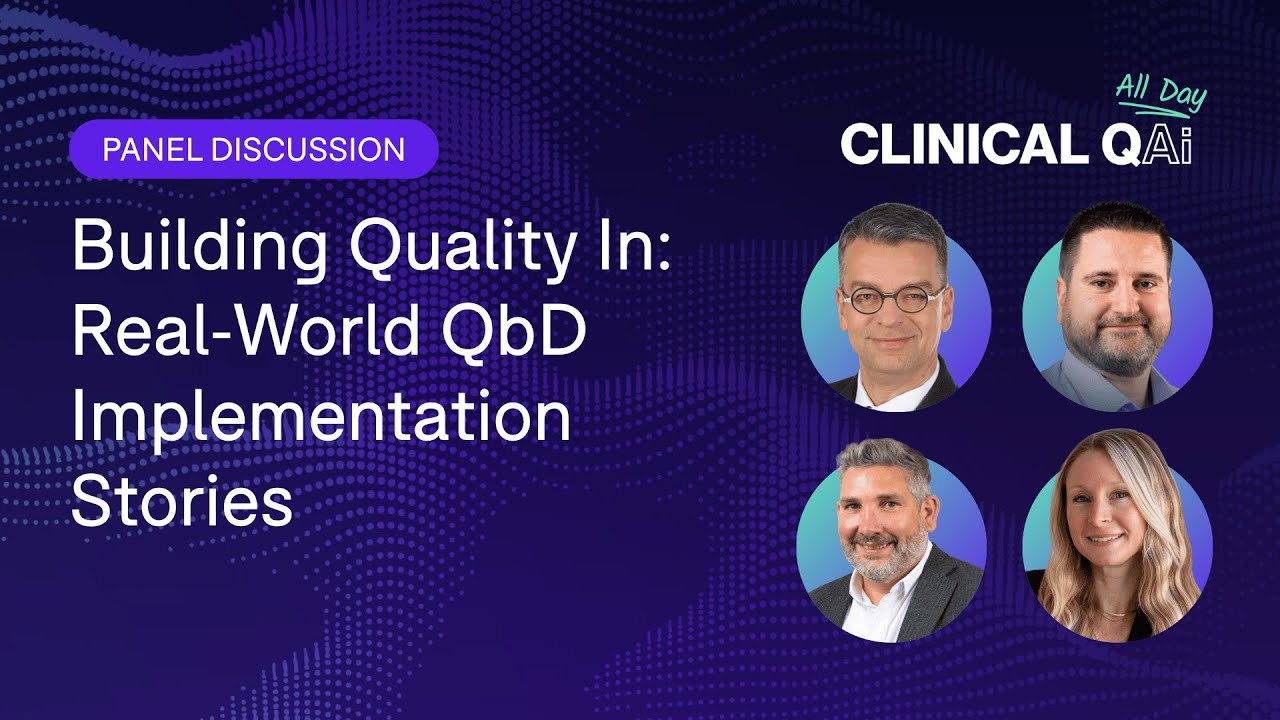 PANEL DISCUSSION

Building Quality In: Real-World QbD Implementation Stories

All Day
CLINICAL QAi